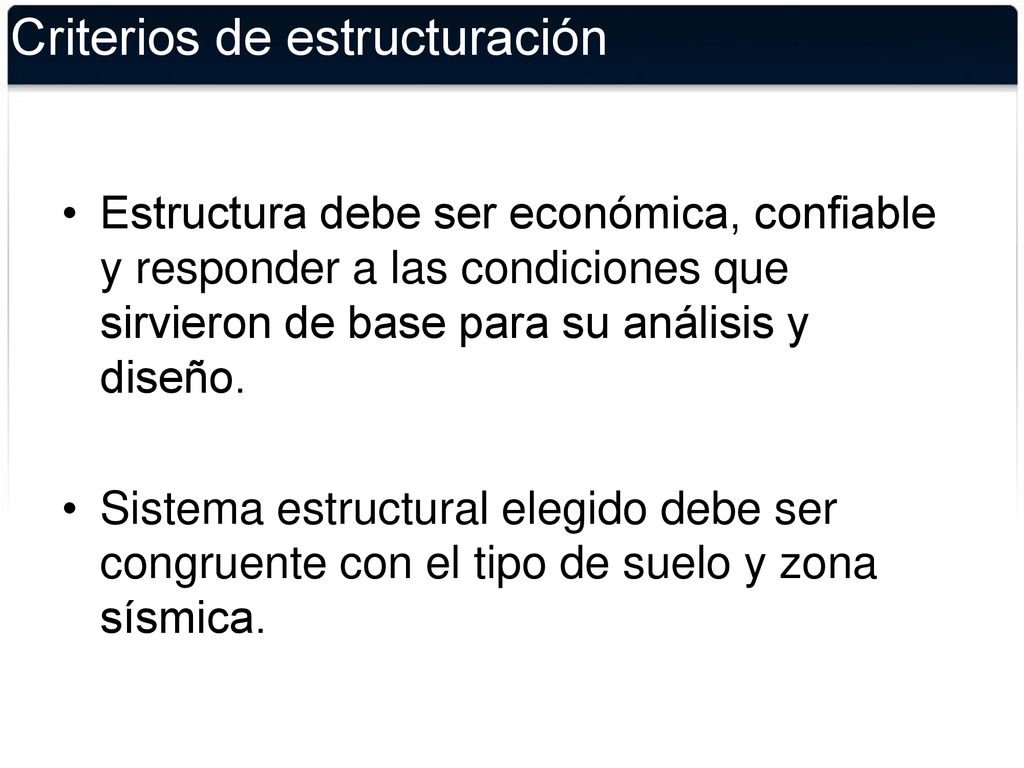 Criterios de estructuración

• Estructura debe ser económica, confiable y responder a las condiciones que sirvieron de base para su análisis y diseño.

• Sistema estructural elegido debe ser congruente con el tipo de suelo y zona sísmica.